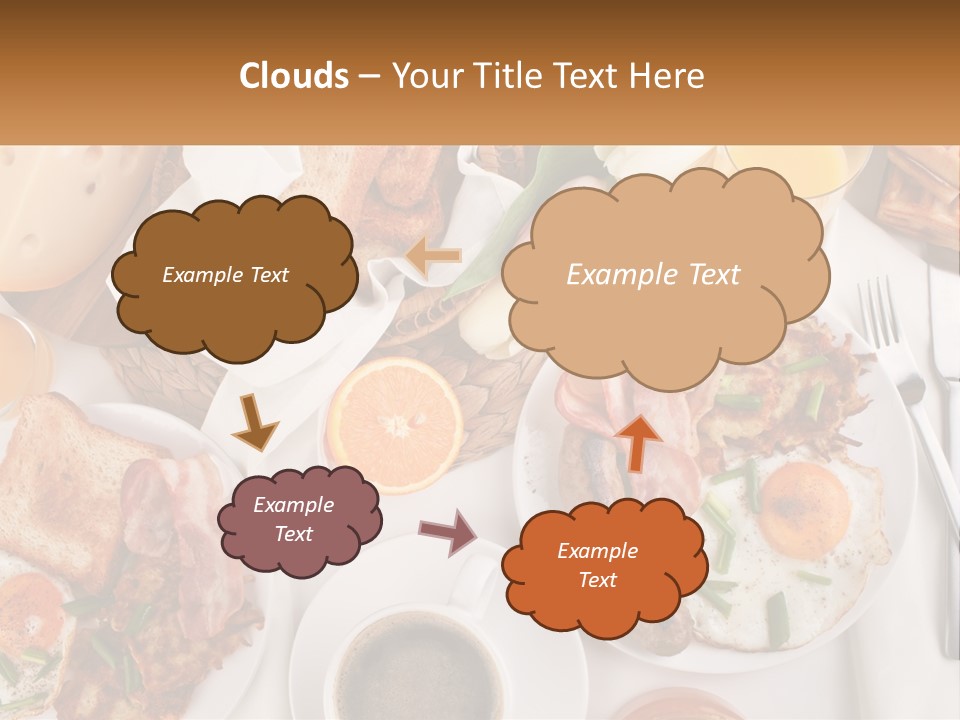 Clouds – Your Title Text Here

Example Text

Example Text

Example Text

Example Text